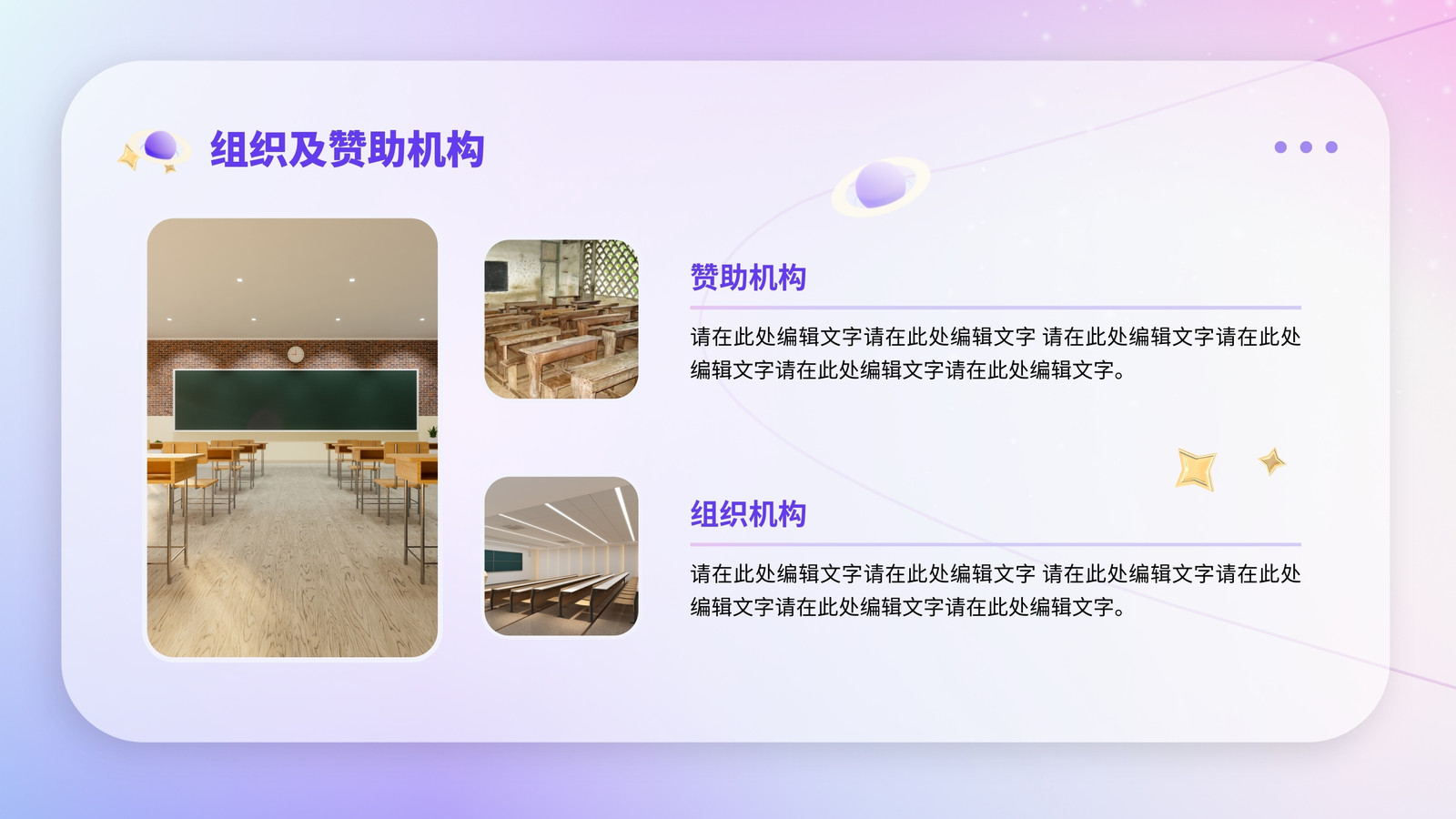 组织及赞助机构

赞助机构

请在此处编辑文字请在此处编辑文字 请在此处编辑文字请在此处编辑文字请在此处编辑文字请在此处编辑文字。

组织机构

请在此处编辑文字请在此处编辑文字 请在此处编辑文字请在此处编辑文字请在此处编辑文字请在此处编辑文字。